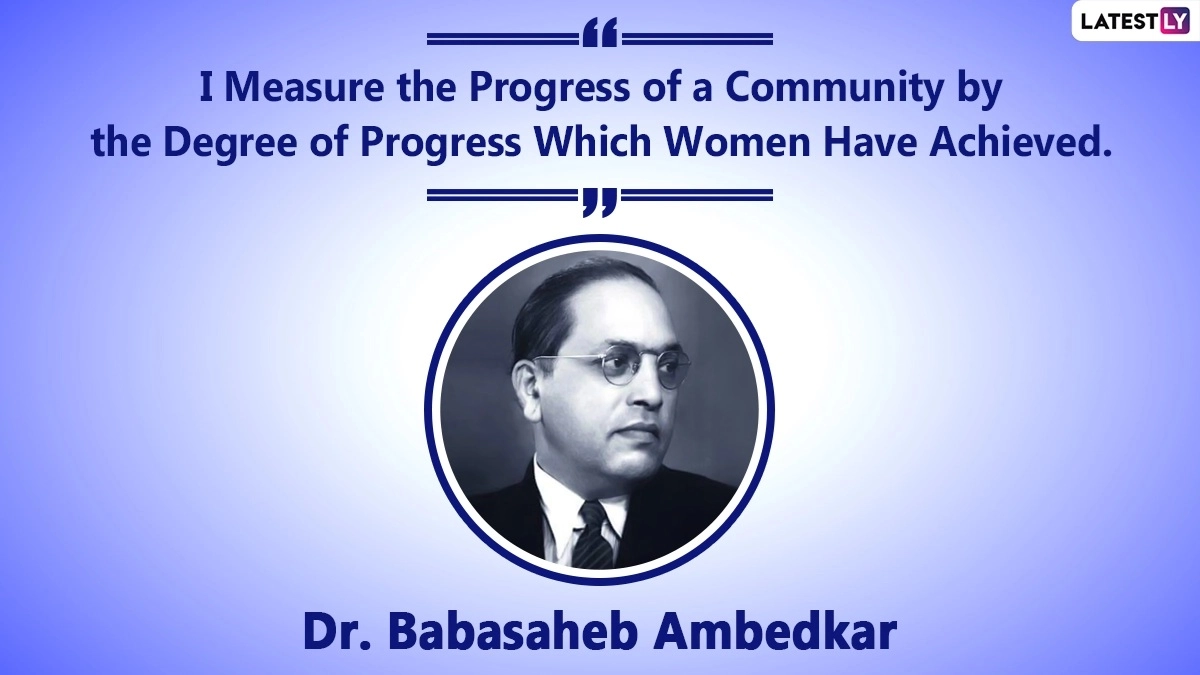 LATESTLY

“

I Measure the Progress of a Community by the Degree of Progress Which Women Have Achieved.

”

Dr. Babasaheb Ambedkar